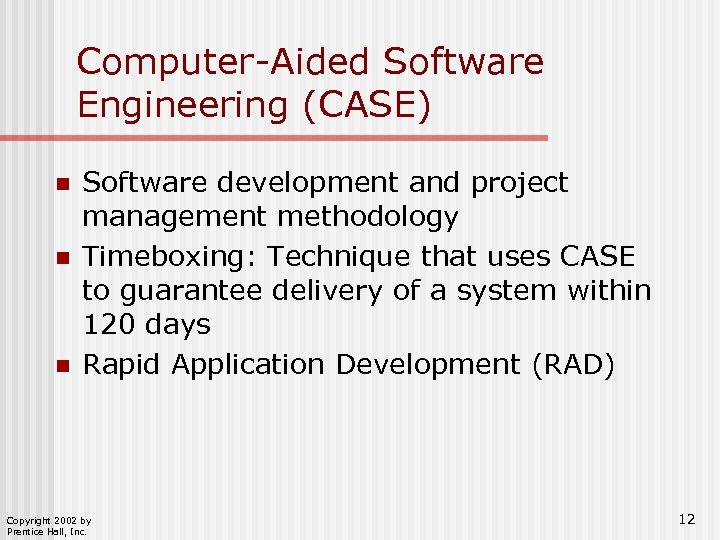 Computer-Aided Software Engineering (CASE)

- Software development and project management methodology
- Timeboxing: Technique that uses CASE to guarantee delivery of a system within 120 days
- Rapid Application Development (RAD)

Copyright 2002 by Prentice Hall, Inc.

12